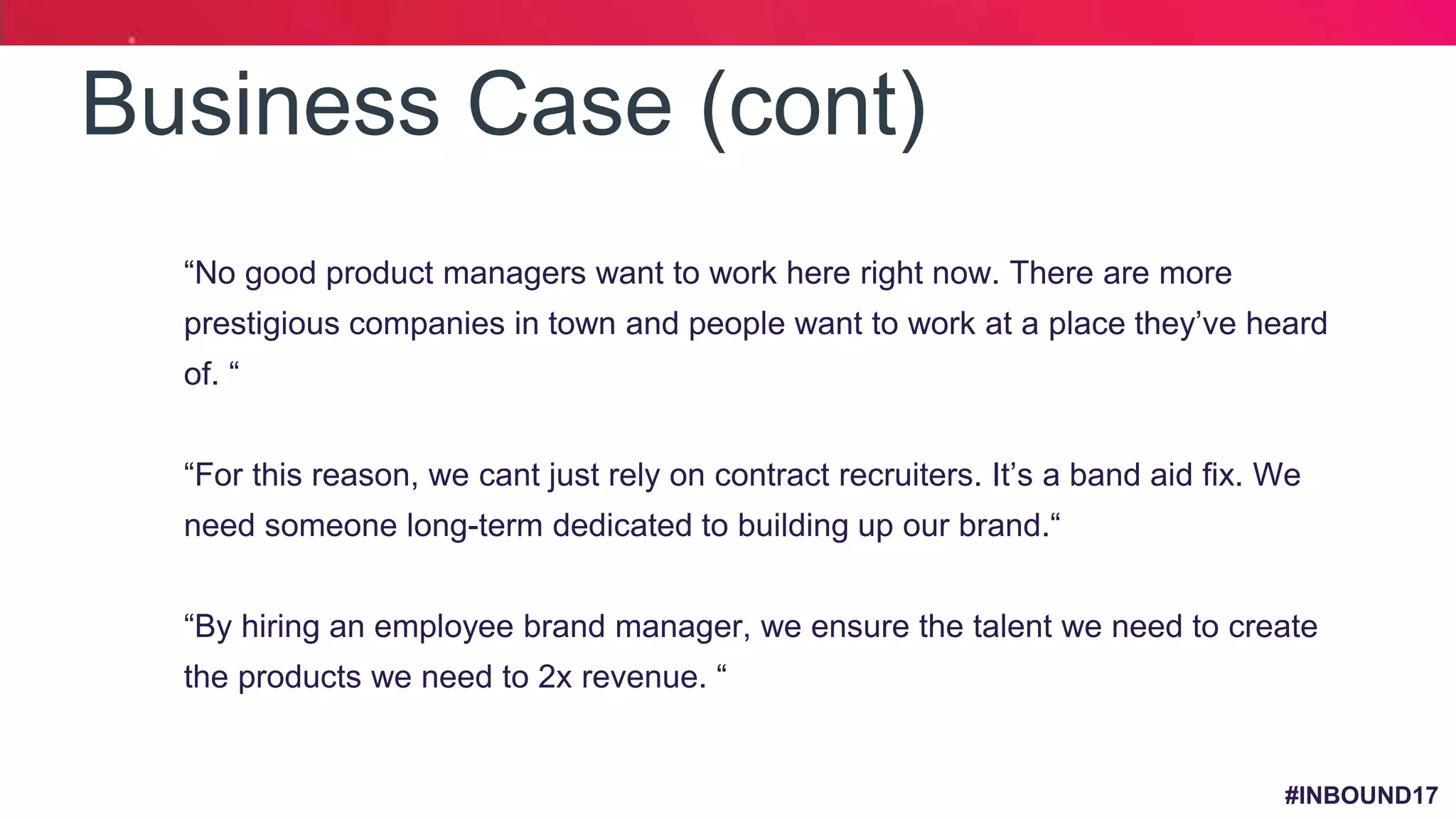 Business Case (cont)

“No good product managers want to work here right now. There are more prestigious companies in town and people want to work at a place they’ve heard of. “

“For this reason, we cant just rely on contract recruiters. It’s a band aid fix. We need someone long-term dedicated to building up our brand.“

“By hiring an employee brand manager, we ensure the talent we need to create the products we need to 2x revenue. “

#INBOUND17